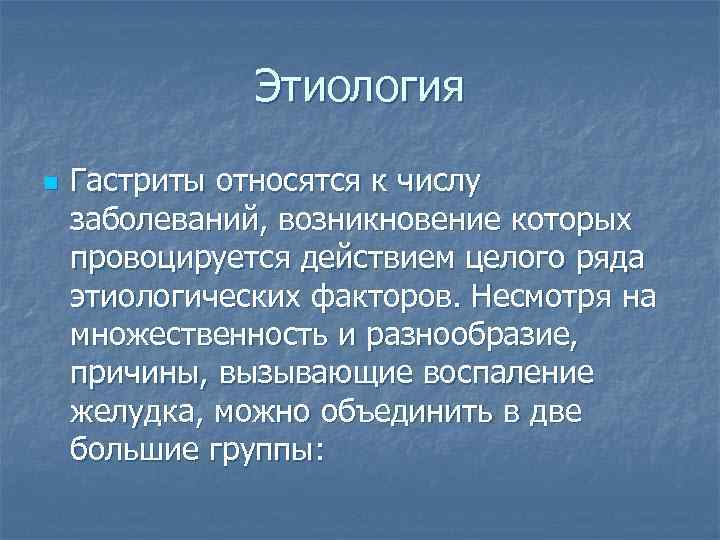 Этиология

Гастриты относятся к числу заболеваний, возникновение которых провоцируется действием целого ряда этиологических факторов. Несмотря на множественность и разнообразие, причины, вызывающие воспаление желудка, можно объединить в две большие группы: